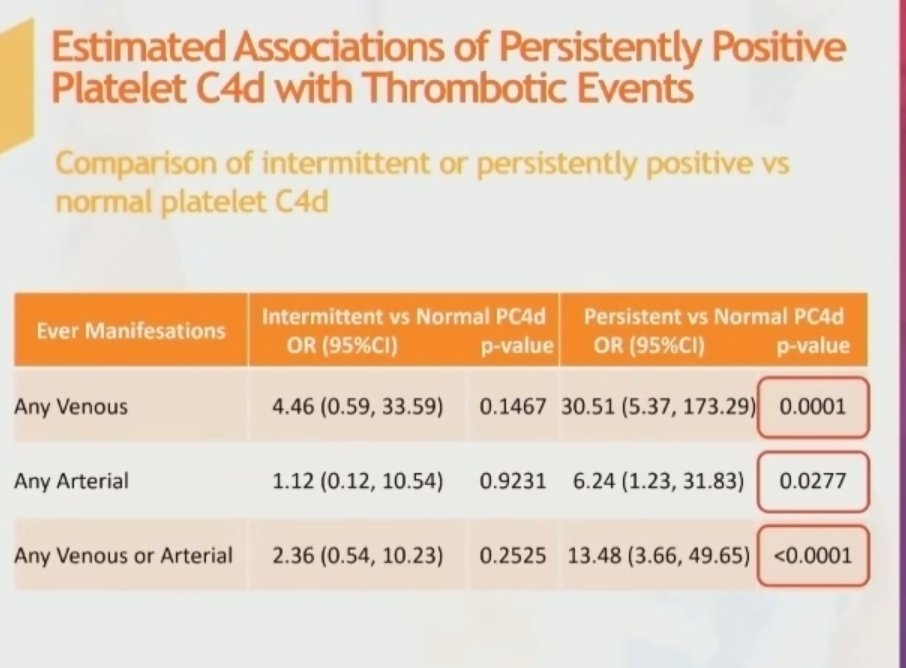 Estimated Associations of Persistently Positive Platelet C4d with Thrombotic Events

Comparison of intermittent or persistently positive vs normal platelet C4d

| Ever Manifesations | Intermittent vs Normal PC4d OR (95%CI) | p-value | Persistent vs Normal PC4d OR (95%CI) | p-value |
|---|---|---|---|---|
| Any Venous | 4.46 (0.59, 33.59) | 0.1467 | 30.51 (5.37, 173.29) | 0.0001 |
| Any Arterial | 1.12 (0.12, 10.54) | 0.9231 | 6.24 (1.23, 31.83) | 0.0277 |
| Any Venous or Arterial | 2.36 (0.54, 10.23) | 0.2525 | 13.48 (3.66, 49.65) | <0.0001 |